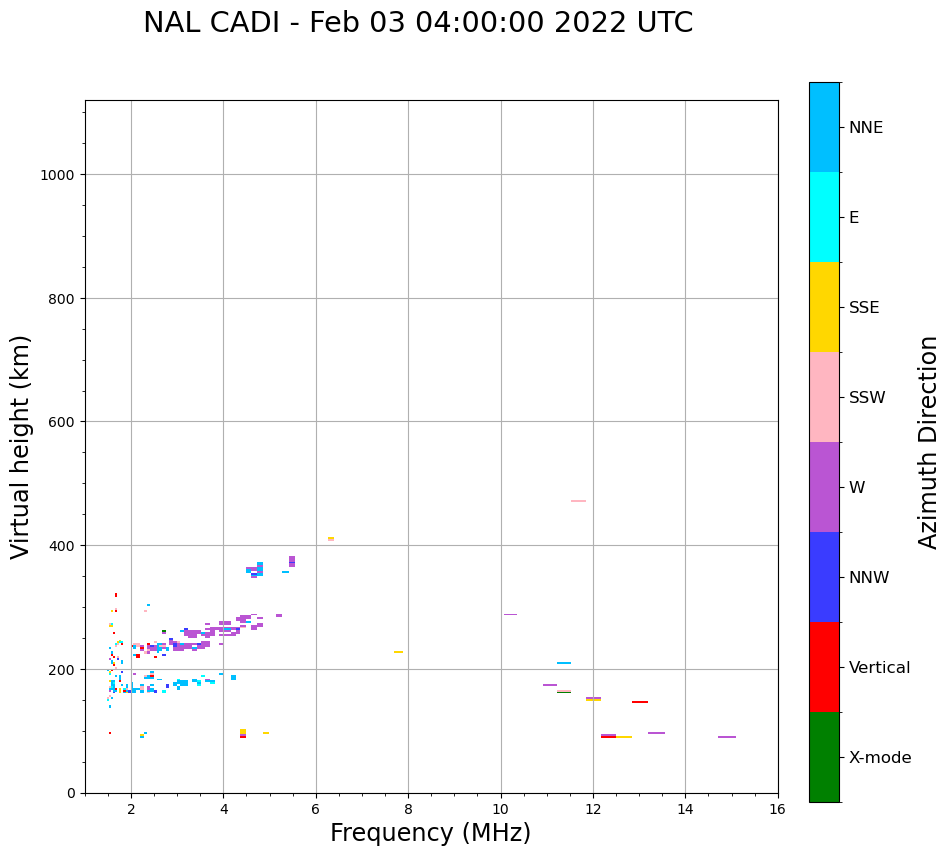 NAL CADI - Feb 03 04:00:00 2022 UTC

Virtual height (km)

1000
800
600
400
200
0

2
4
6
8
10
12
14
16

Frequency (MHz)

NNE
E
SSE
SSW
W
NNW
Vertical
X-mode

Azimuth Direction